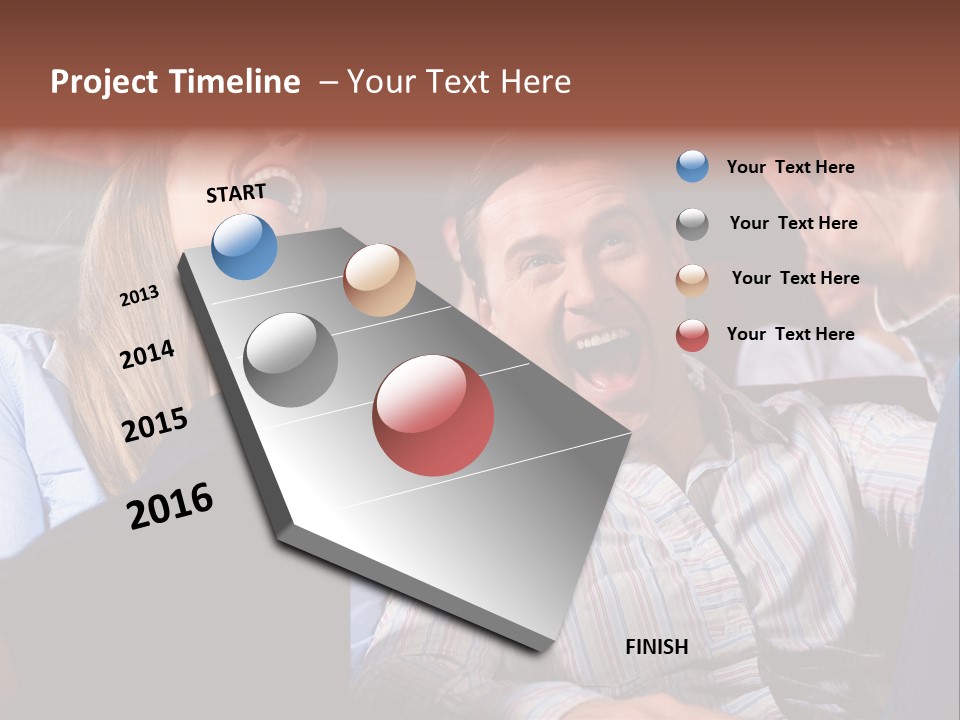 Project Timeline – Your Text Here

START

2013

2014

2015

2016

FINISH

Your Text Here

Your Text Here

Your Text Here

Your Text Here